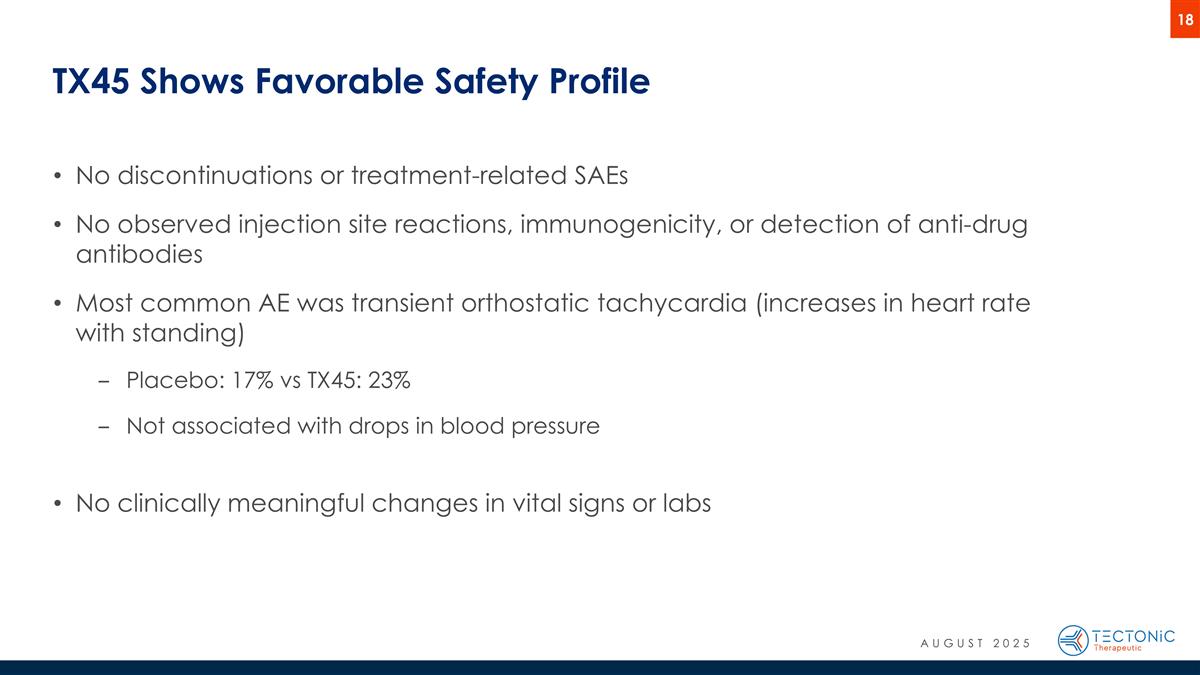 18

TX45 Shows Favorable Safety Profile

• No discontinuations or treatment-related SAEs

• No observed injection site reactions, immunogenicity, or detection of anti-drug antibodies

• Most common AE was transient orthostatic tachycardia (increases in heart rate with standing)

– Placebo: 17% vs TX45: 23%

– Not associated with drops in blood pressure

• No clinically meaningful changes in vital signs or labs

AUGUST 2025

TECTONiC Therapeutic